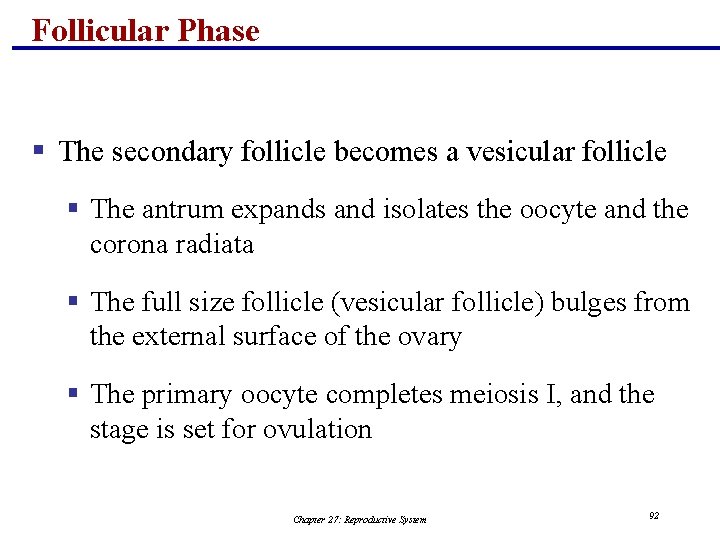 Follicular Phase

▪ The secondary follicle becomes a vesicular follicle

▪ The antrum expands and isolates the oocyte and the corona radiata

▪ The full size follicle (vesicular follicle) bulges from the external surface of the ovary

▪ The primary oocyte completes meiosis I, and the stage is set for ovulation

Chapter 27: Reproductive System

92